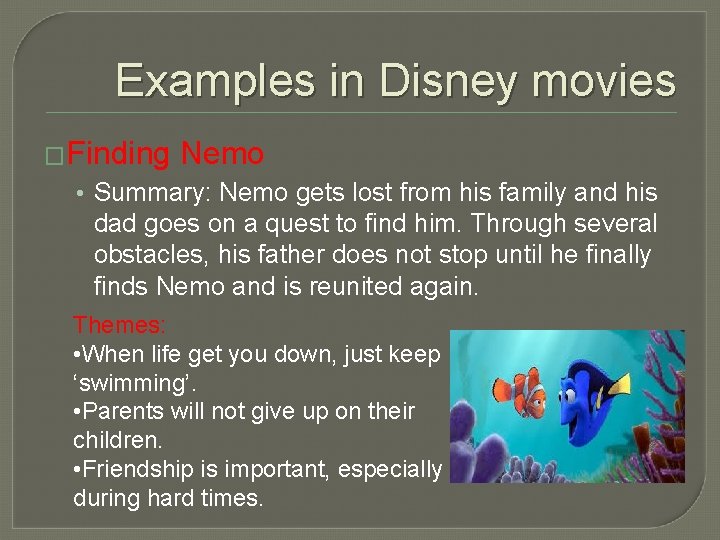 Examples in Disney movies

□Finding Nemo

• Summary: Nemo gets lost from his family and his dad goes on a quest to find him. Through several obstacles, his father does not stop until he finally finds Nemo and is reunited again.

Themes:
•When life get you down, just keep ‘swimming’.
•Parents will not give up on their children.
•Friendship is important, especially during hard times.